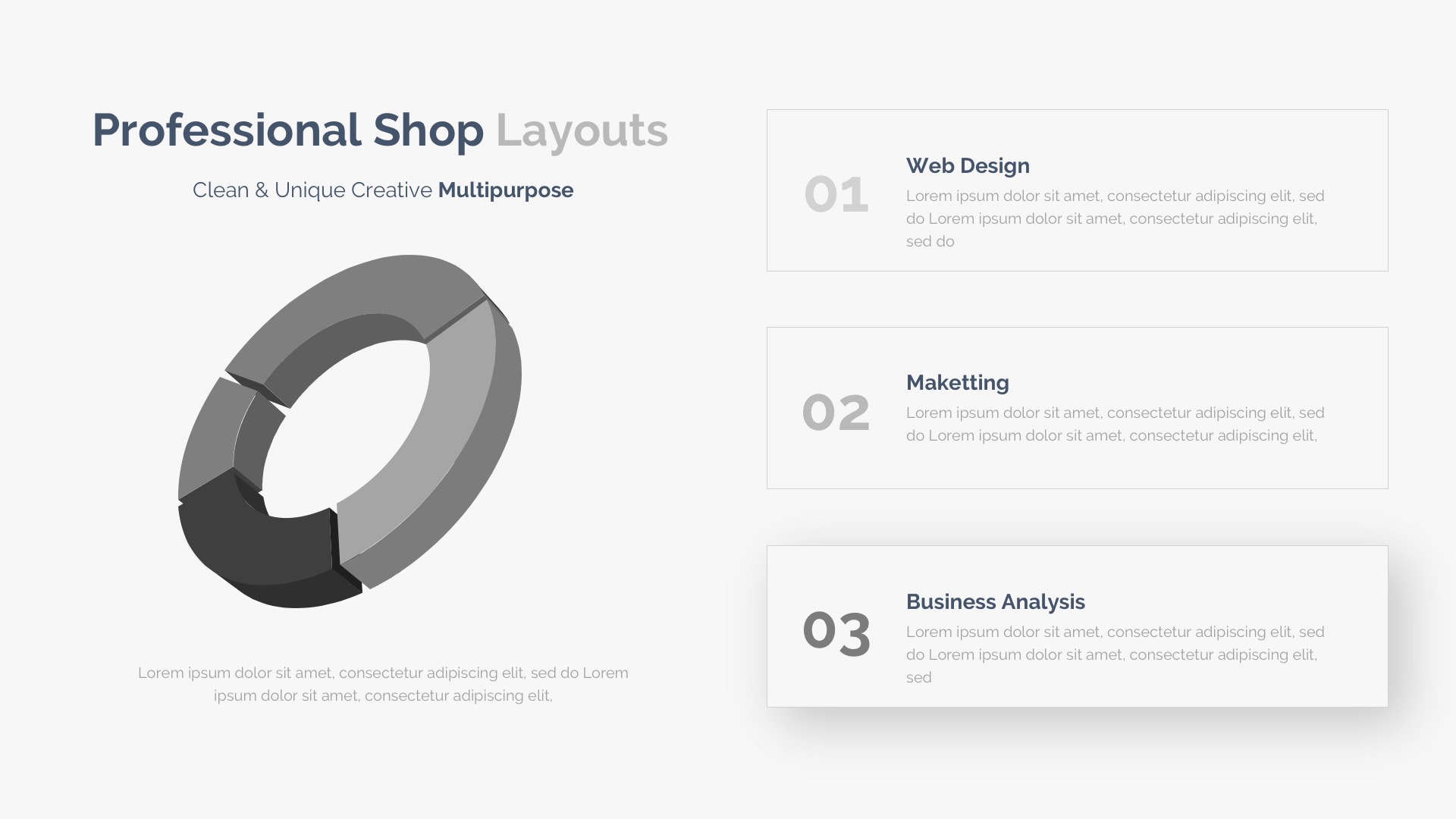 Professional Shop Layouts

Clean & Unique Creative Multipurpose

Lorem ipsum dolor sit amet, consectetur adipiscing elit, sed do Lorem ipsum dolor sit amet, consectetur adipiscing elit,

01

Web Design

Lorem ipsum dolor sit amet, consectetur adipiscing elit, sed do Lorem ipsum dolor sit amet, consectetur adipiscing elit, sed do

02

Maketting

Lorem ipsum dolor sit amet, consectetur adipiscing elit, sed do Lorem ipsum dolor sit amet, consectetur adipiscing elit,

03

Business Analysis

Lorem ipsum dolor sit amet, consectetur adipiscing elit, sed do Lorem ipsum dolor sit amet, consectetur adipiscing elit, sed